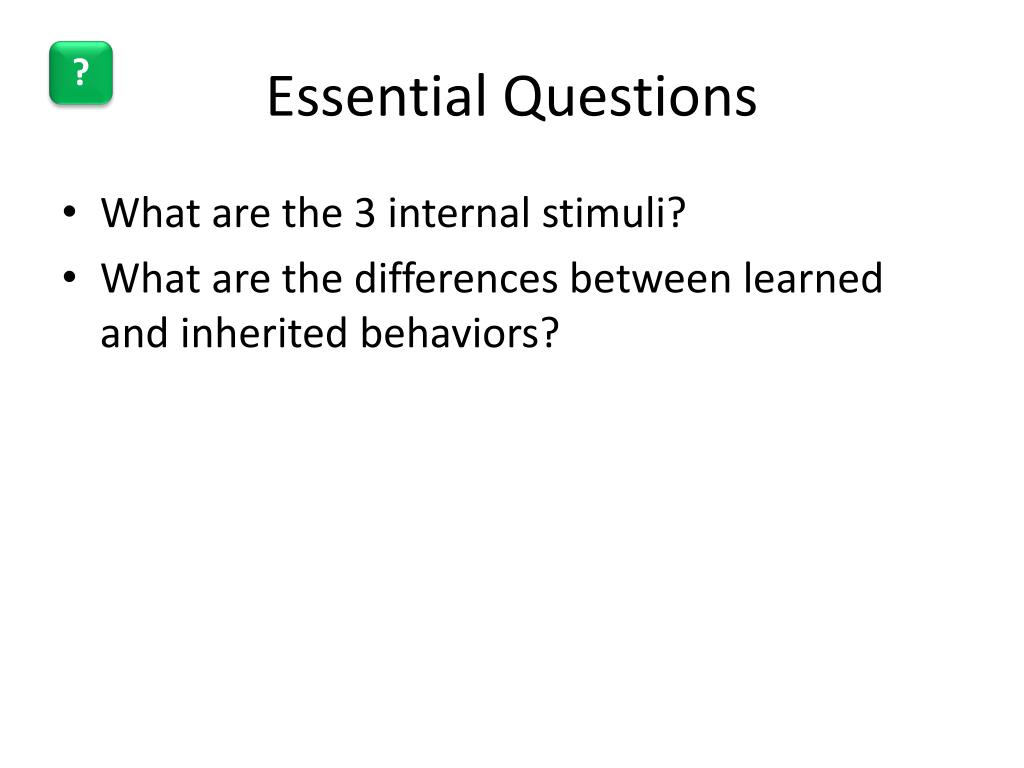 ?

Essential Questions

• What are the 3 internal stimuli?
• What are the differences between learned and inherited behaviors?